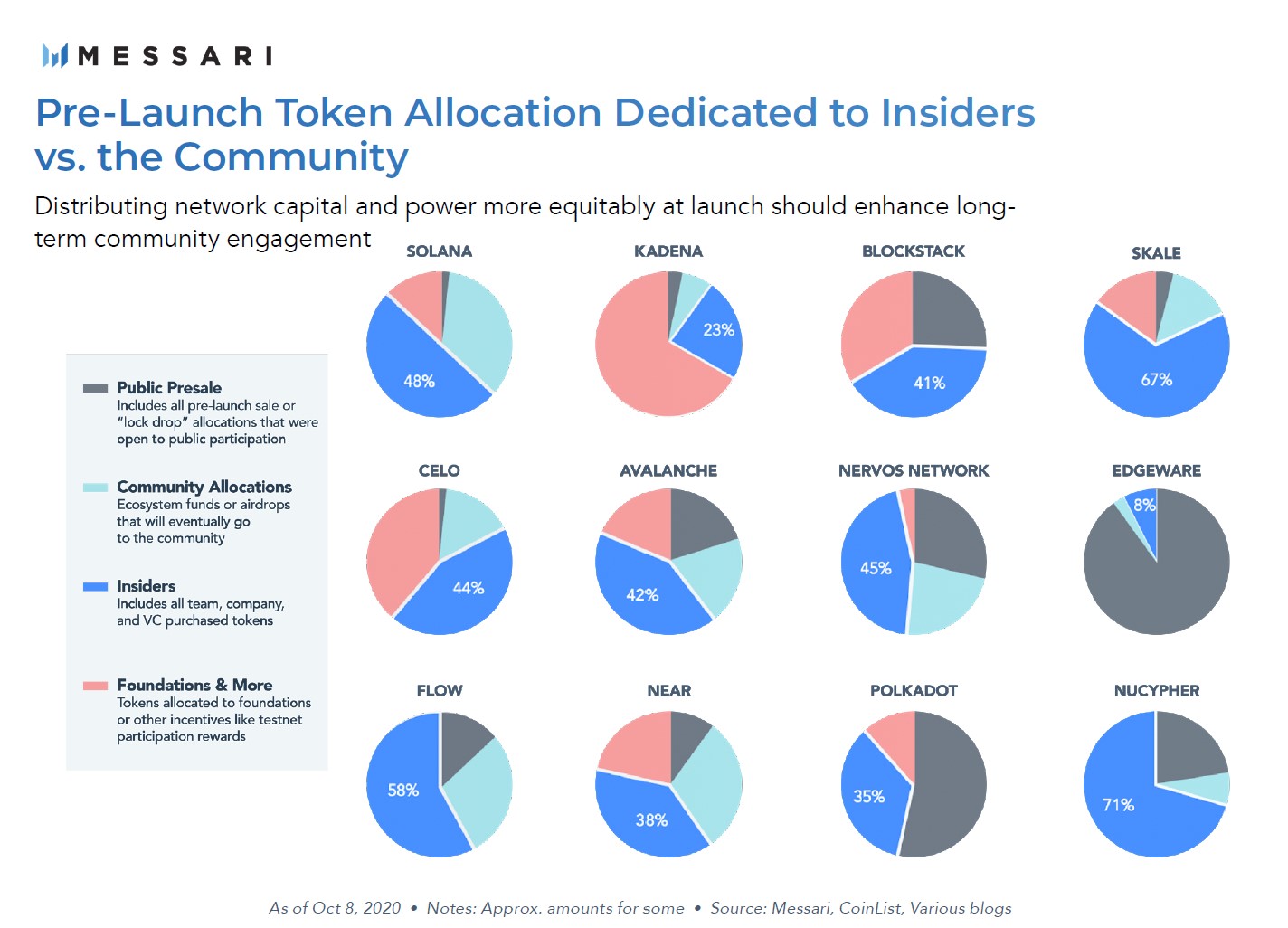 MESSARI

Pre-Launch Token Allocation Dedicated to Insiders vs. the Community

Distributing network capital and power more equitably at launch should enhance long-term community engagement

Public Presale
Includes all pre-launch sale or "lock drop" allocations that were open to public participation

Community Allocations
Ecosystem funds or airdrops that will eventually go to the community

Insiders
Includes all team, company, and VC purchased tokens

Foundations & More
Tokens allocated to foundations or other incentives like testnet participation rewards

SOLANA
48%

KADENA
23%

BLOCKSTACK
41%

SKALE
67%

CELO
44%

AVALANCHE
42%

NERVOS NETWORK
45%

EDGEWARE
8%

FLOW
58%

NEAR
38%

POLKADOT
35%

NUCYPHER
71%

As of Oct 8, 2020 • Notes: Approx. amounts for some • Source: Messari, CoinList, Various blogs